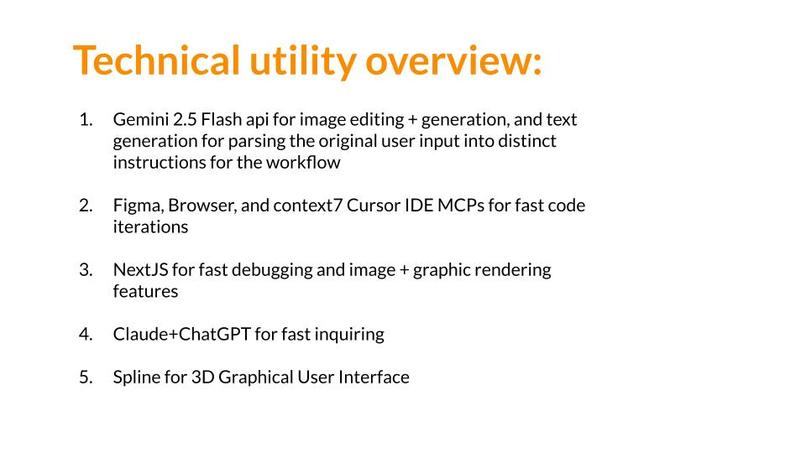 Technical utility overview:

1. Gemini 2.5 Flash api for image editing + generation, and text generation for parsing the original user input into distinct instructions for the workflow

2. Figma, Browser, and context7 Cursor IDE MCPs for fast code iterations

3. NextJS for fast debugging and image + graphic rendering features

4. Claude+ChatGPT for fast inquiring

5. Spline for 3D Graphical User Interface